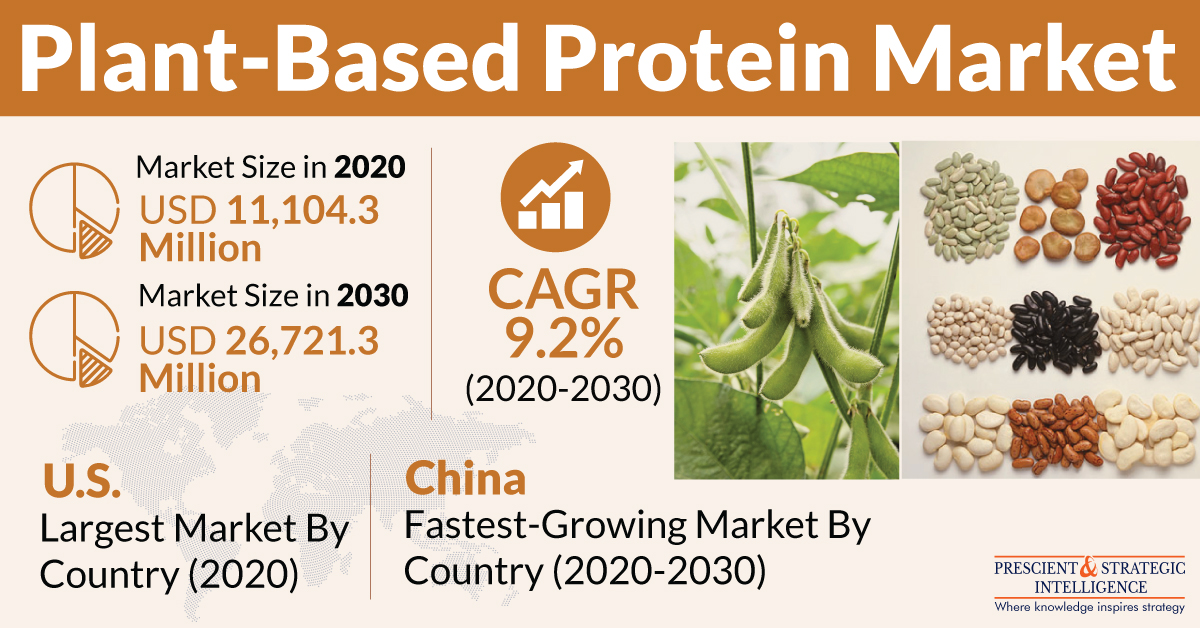 Plant-Based Protein Market

Market Size in 2020
USD 11,104.3 Million

Market Size in 2030
USD 26,721.3 Million

CAGR
9.2%
(2020-2030)

U.S.
Largest Market By Country (2020)

China
Fastest-Growing Market By Country (2020-2030)

PRESCIENT & STRATEGIC INTELLIGENCE
Where knowledge inspires strategy